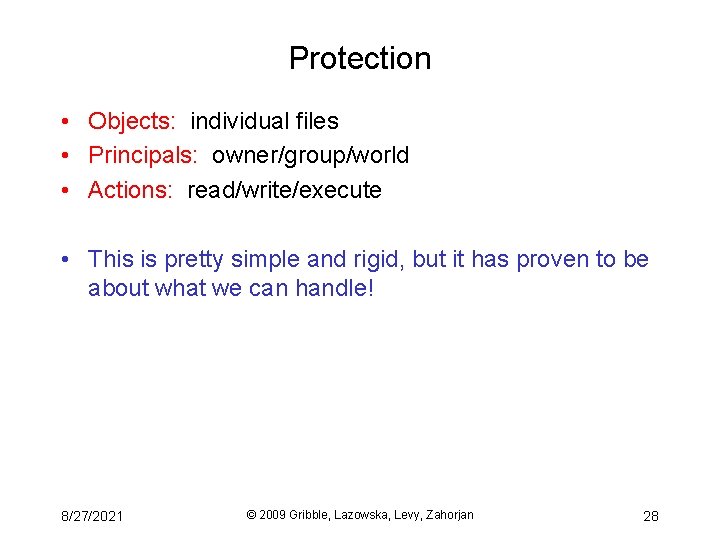 Protection

• Objects: individual files
• Principals: owner/group/world
• Actions: read/write/execute

• This is pretty simple and rigid, but it has proven to be about what we can handle!

8/27/2021

© 2009 Gribble, Lazowska, Levy, Zahorjan

28